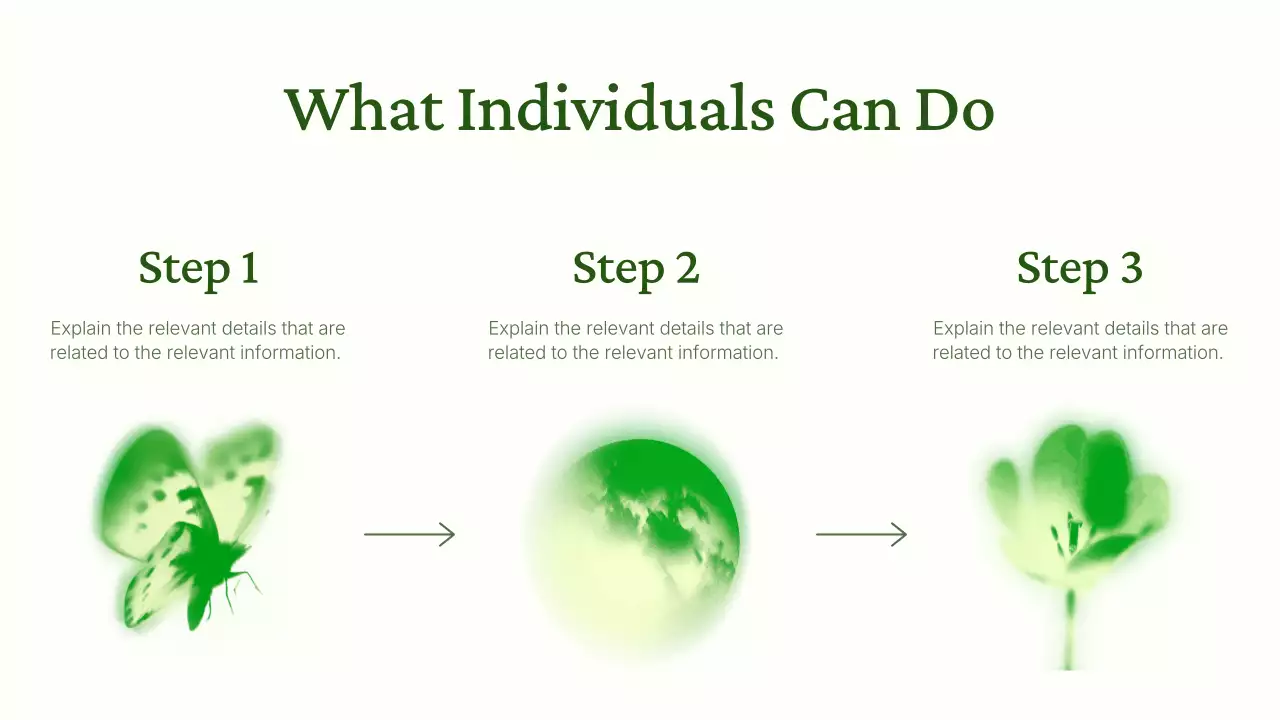 What Individuals Can Do

Step 1

Explain the relevant details that are related to the relevant information.

Step 2

Explain the relevant details that are related to the relevant information.

Step 3

Explain the relevant details that are related to the relevant information.